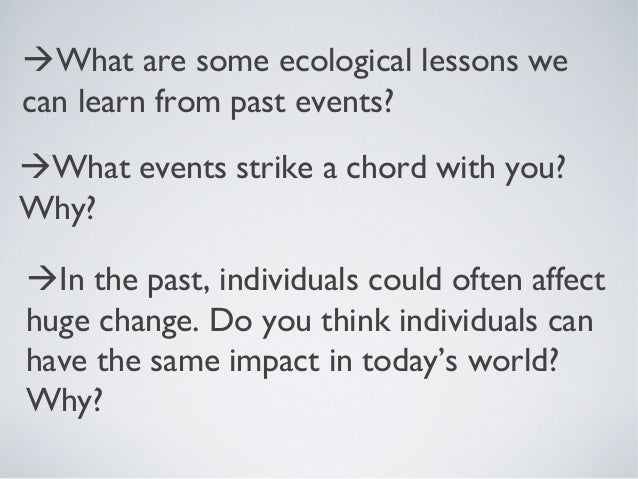 →What are some ecological lessons we can learn from past events?

→What events strike a chord with you? Why?

→In the past, individuals could often affect huge change. Do you think individuals can have the same impact in today's world? Why?